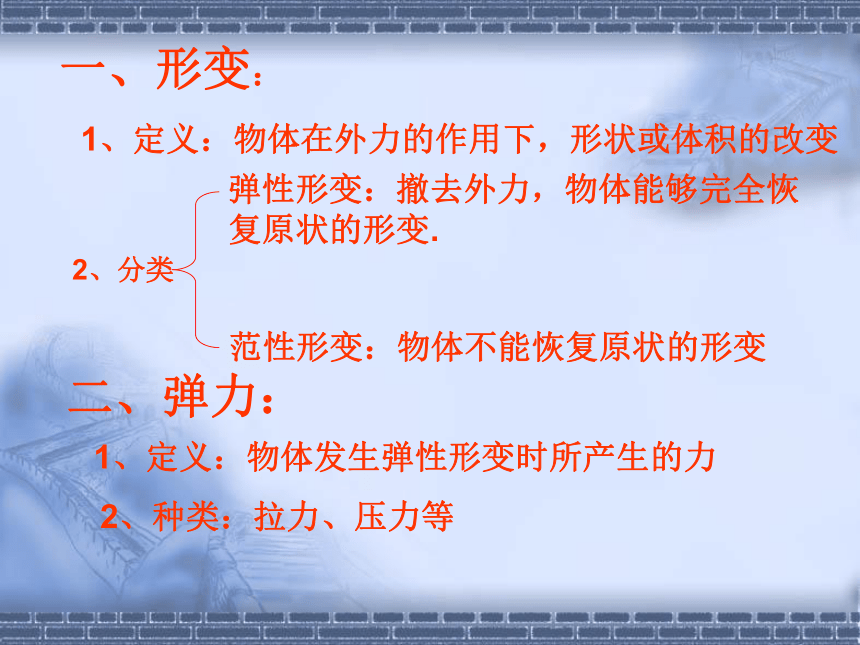 一、形变：

1、定义：物体在外力的作用下，形状或体积的改变

2、分类

弹性形变：撤去外力，物体能够完全恢复原状的形变.

范性形变：物体不能恢复原状的形变

二、弹力：

1、定义：物体发生弹性形变时所产生的力

2、种类：拉力、压力等